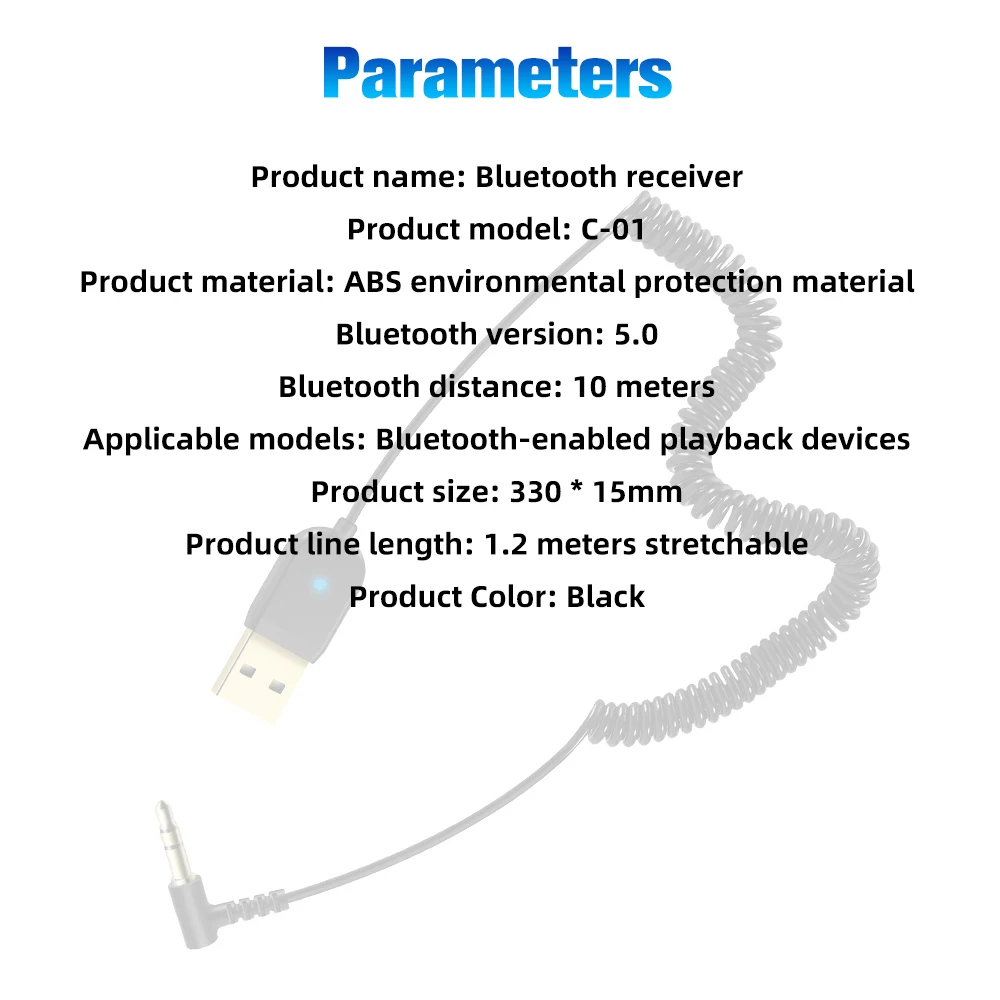 Parameters

Product name: Bluetooth receiver

Product model: C-01

Product material: ABS environmental protection material

Bluetooth version: 5.0

Bluetooth distance: 10 meters

Applicable models: Bluetooth-enabled playback devices

Product size: 330 * 15mm

Product line length: 1.2 meters stretchable

Product Color: Black